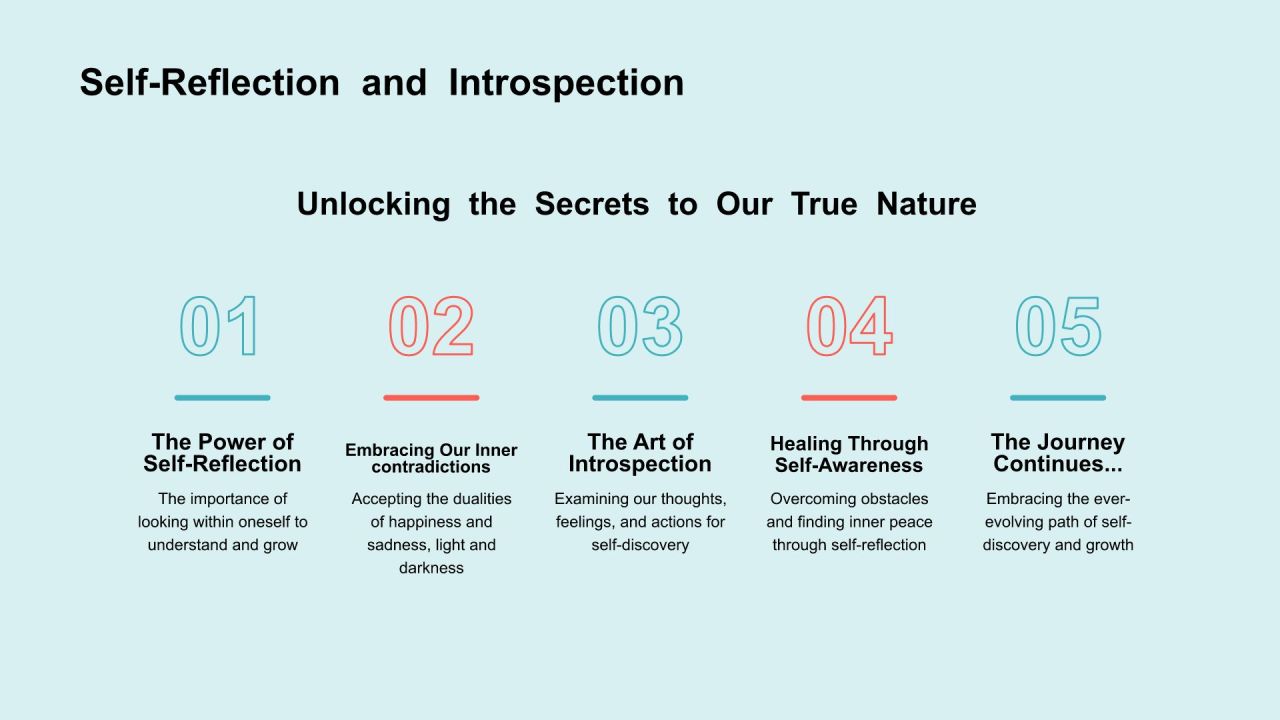 Self-Reflection and Introspection

Unlocking the Secrets to Our True Nature

01

The Power of Self-Reflection

The importance of looking within oneself to understand and grow

02

Embracing Our Inner contradictions

Accepting the dualities of happiness and sadness, light and darkness

03

The Art of Introspection

Examining our thoughts, feelings, and actions for self-discovery

04

Healing Through Self-Awareness

Overcoming obstacles and finding inner peace through self-reflection

05

The Journey Continues...

Embracing the ever-evolving path of self-discovery and growth